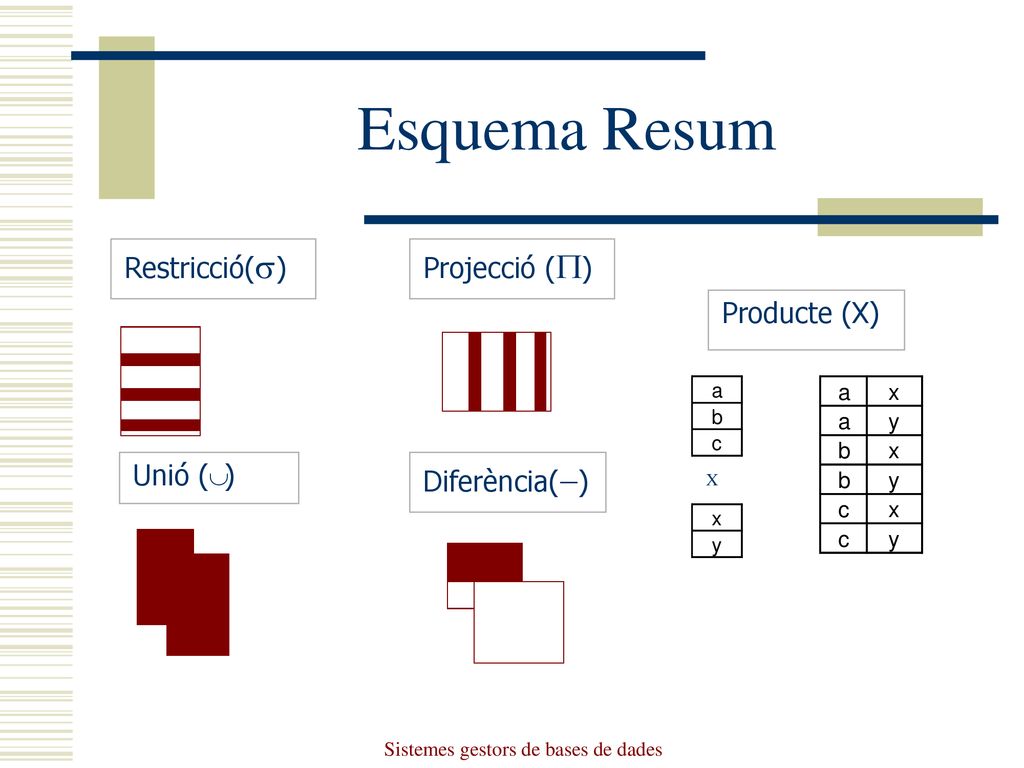 Esquema Resum

Restricció($\sigma$)

Projecció ($\Pi$)

Producte (X)

Unió ($\cup$)

Diferència($-$)

| a |
|---|
| b |
| c |

x

| x |
|---|
| y |

| a | x |
|---|---|
| a | y |
| b | x |
| b | y |
| c | x |
| c | y |

Sistemes gestors de bases de dades